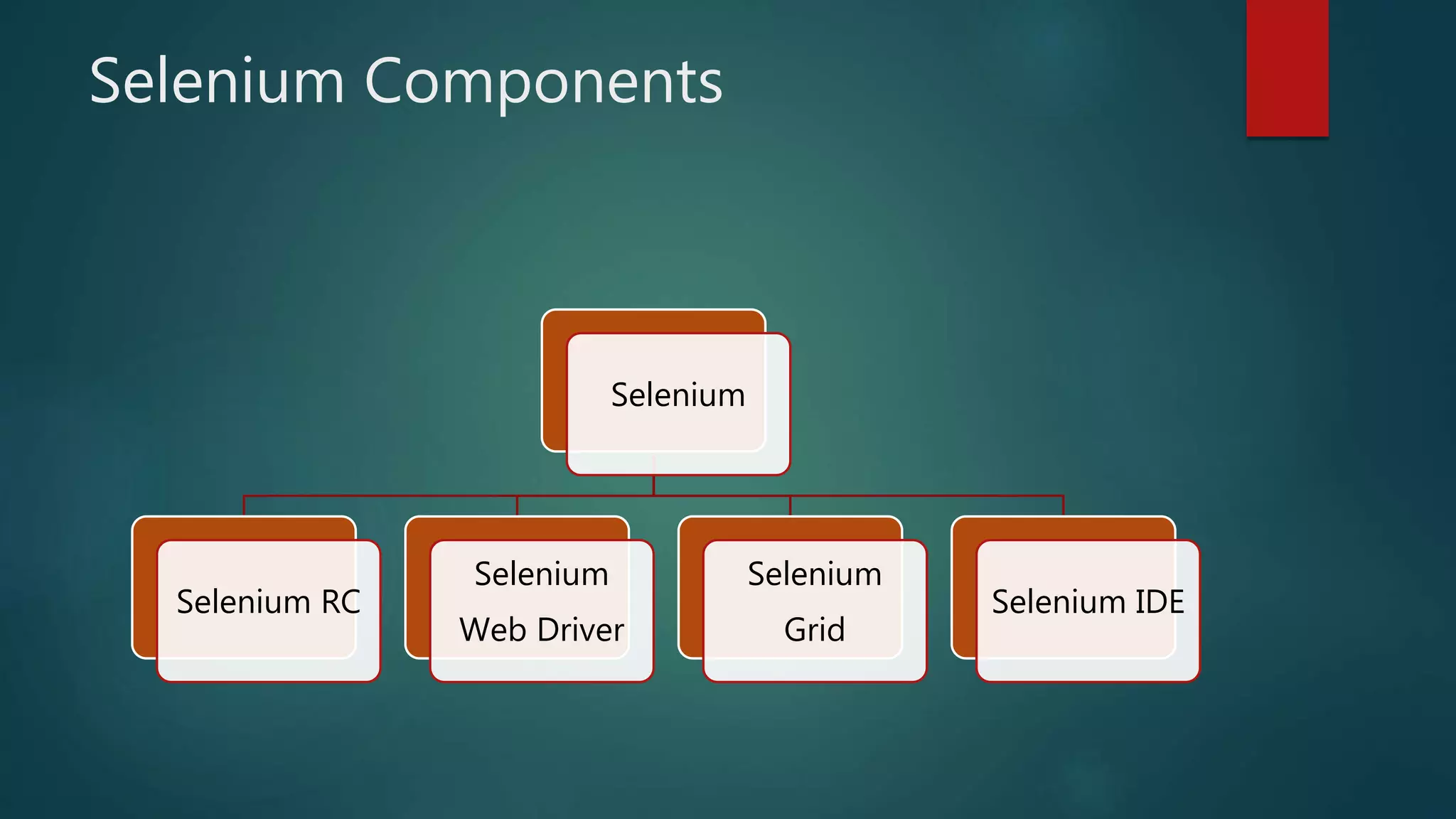 Selenium Components

Selenium

Selenium RC

Selenium Web Driver

Selenium Grid

Selenium IDE